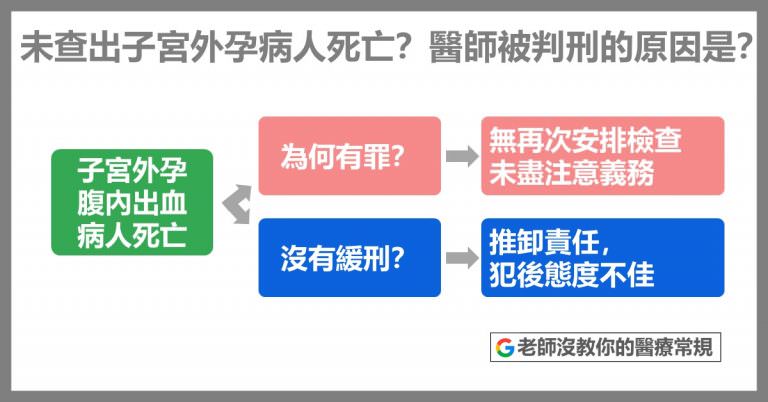 未查出子宮外孕病人死亡？醫師被判刑的原因是？

子宮外孕
腹內出血
病人死亡

為何有罪？

無再次安排檢查
未盡注意義務

沒有緩刑？

推卸責任，
犯後態度不佳

G 老師沒教你的醫療常規